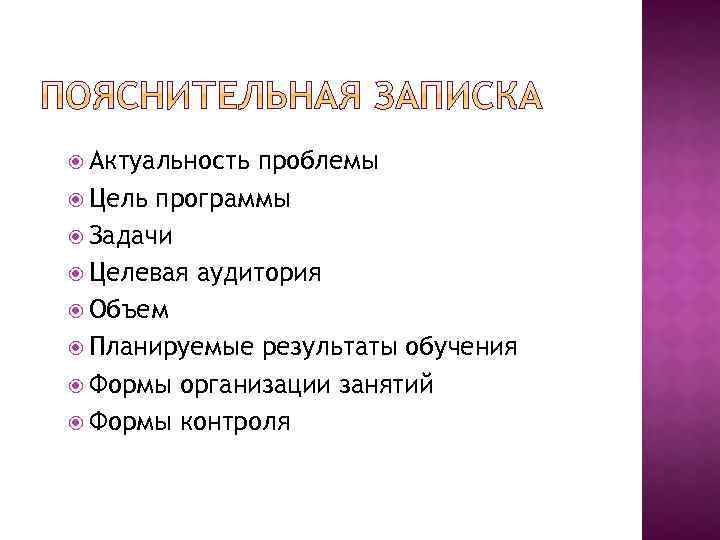 ПОЯСНИТЕЛЬНАЯ ЗАПИСКА

Актуальность проблемы
Цель программы
Задачи
Целевая аудитория
Объем
Планируемые результаты обучения
Формы организации занятий
Формы контроля